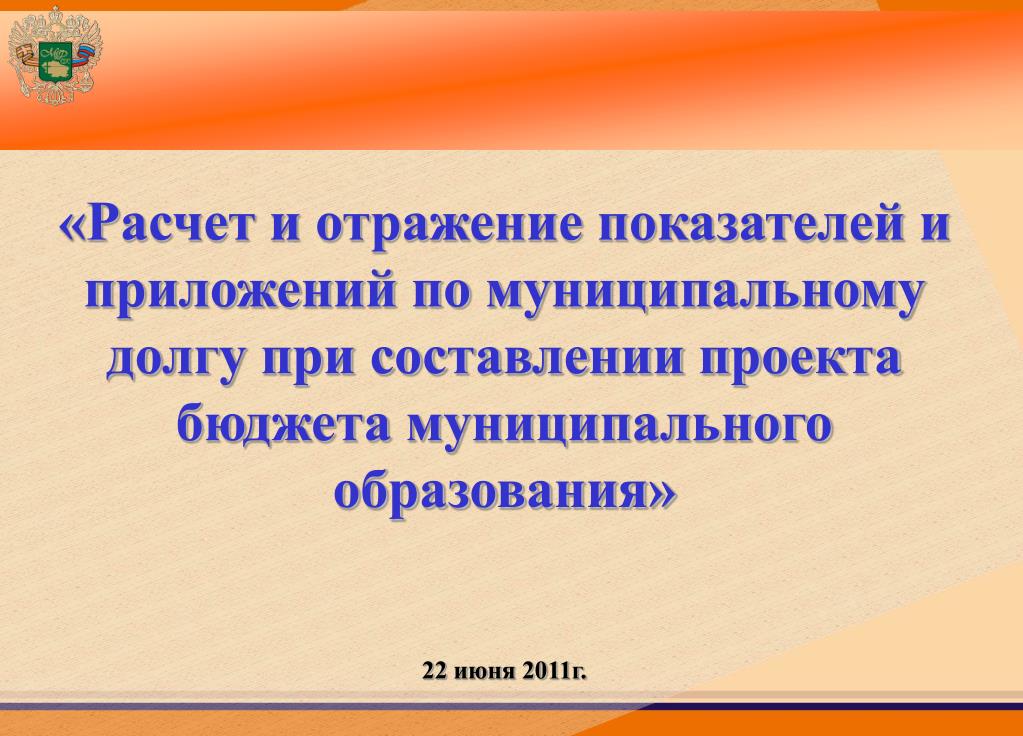 «Расчет и отражение показателей и приложений по муниципальному долгу при составлении проекта бюджета муниципального образования»

22 июня 2011г.